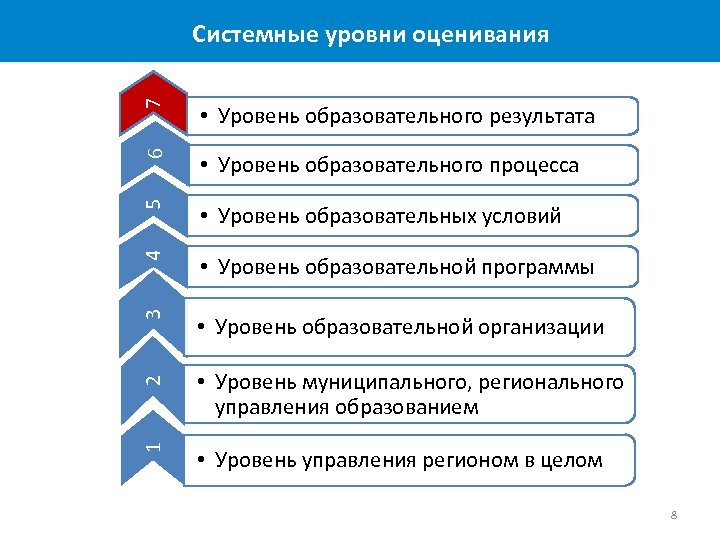 Системные уровни оценивания

7
• Уровень образовательного результата

6
• Уровень образовательного процесса

5
• Уровень образовательных условий

4
• Уровень образовательной программы

3
• Уровень образовательной организации

2
• Уровень муниципального, регионального управления образованием

1
• Уровень управления регионом в целом

8